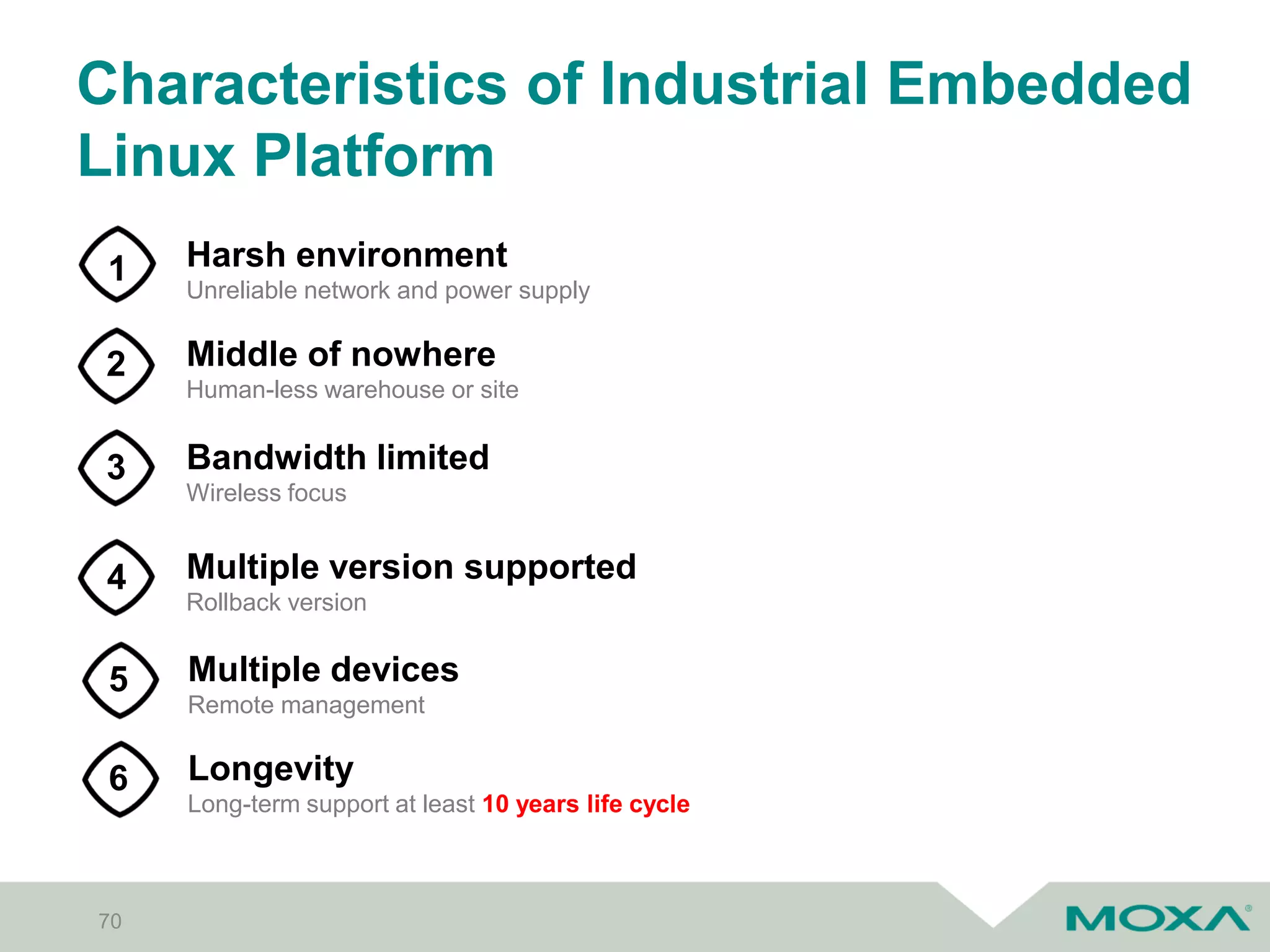 Characteristics of Industrial Embedded Linux Platform

1
Harsh environment
Unreliable network and power supply

2
Middle of nowhere
Human-less warehouse or site

3
Bandwidth limited
Wireless focus

4
Multiple version supported
Rollback version

5
Multiple devices
Remote management

6
Longevity
Long-term support at least 10 years life cycle

70

MOXA®